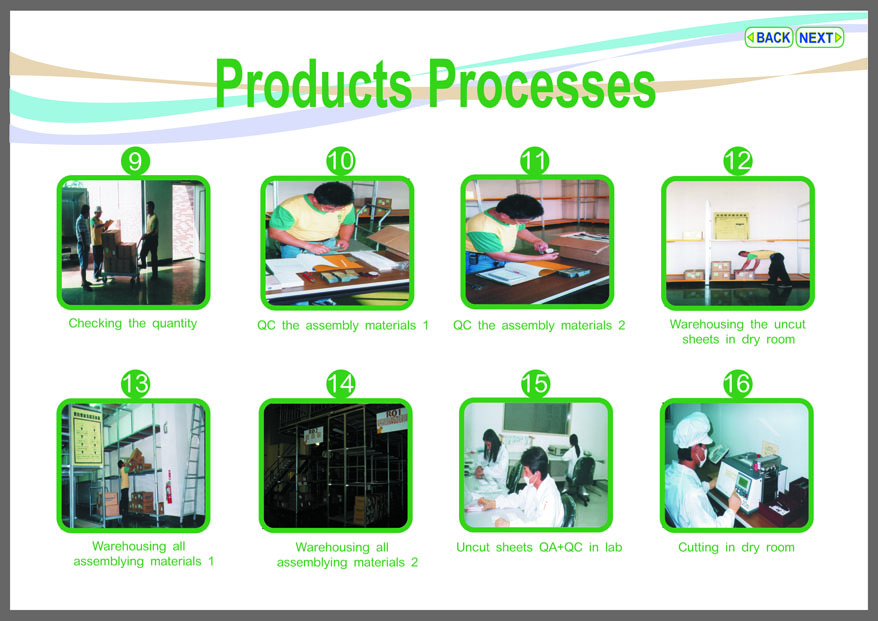 BACK NEXT

Products Processes

9
Checking the quantity

10
QC the assembly materials 1

11
QC the assembly materials 2

12
Warehousing the uncut sheets in dry room

13
Warehousing all assemblying materials 1

14
ROT
Warehousing all assemblying materials 2

15
Uncut sheets QA+QC in lab

16
Cutting in dry room